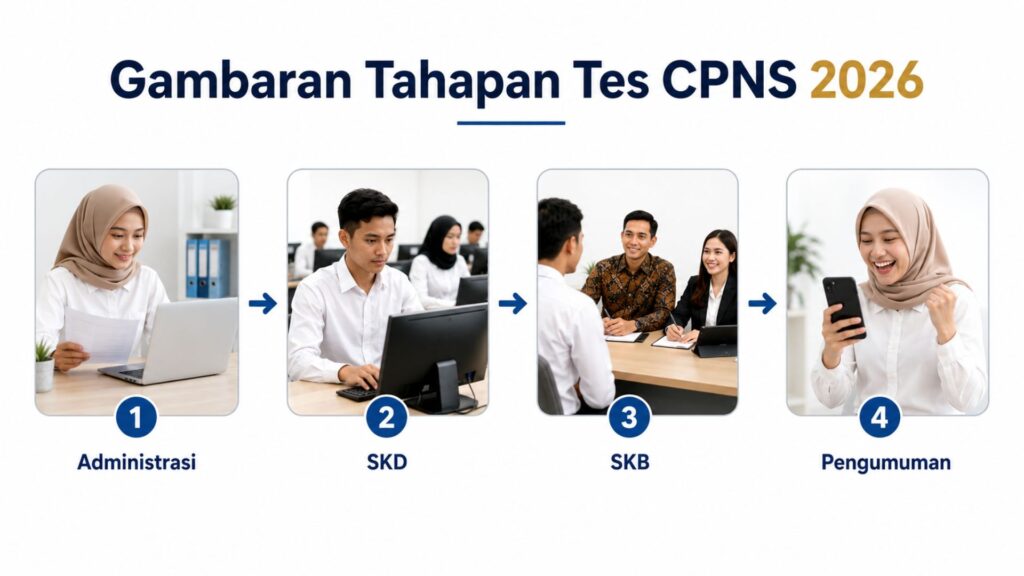 Gambaran Tahapan Tes CPNS 2026

1
Administrasi

2
SKD

3
SKB

4
Pengumuman